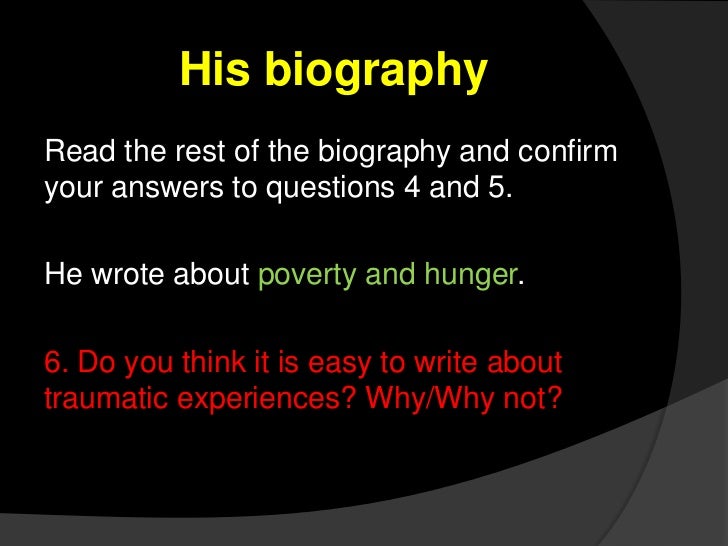 His biography

Read the rest of the biography and confirm your answers to questions 4 and 5.

He wrote about poverty and hunger.

6. Do you think it is easy to write about traumatic experiences? Why/Why not?